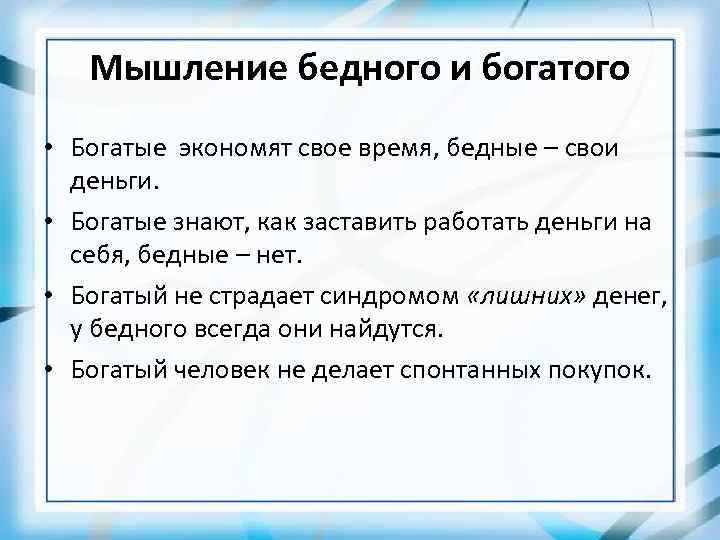 Мышление бедного и богатого

• Богатые экономят свое время, бедные – свои деньги.

• Богатые знают, как заставить работать деньги на себя, бедные – нет.

• Богатый не страдает синдромом «лишних» денег, у бедного всегда они найдутся.

• Богатый человек не делает спонтанных покупок.